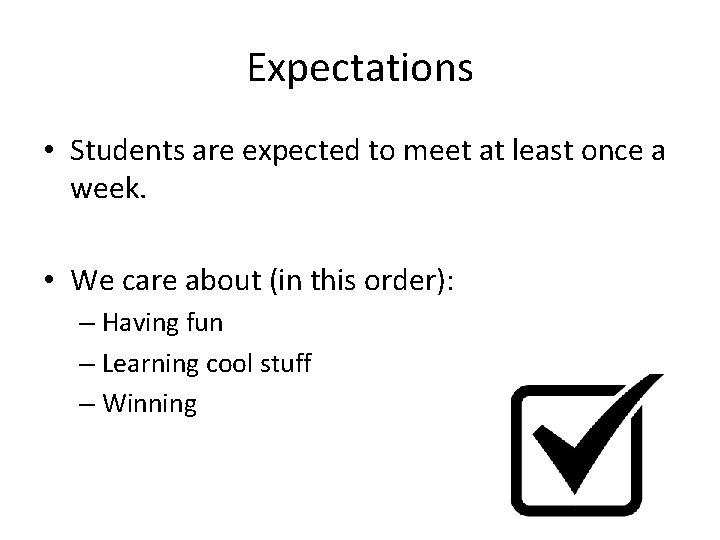 Expectations

• Students are expected to meet at least once a week.

• We care about (in this order):
– Having fun
– Learning cool stuff
– Winning